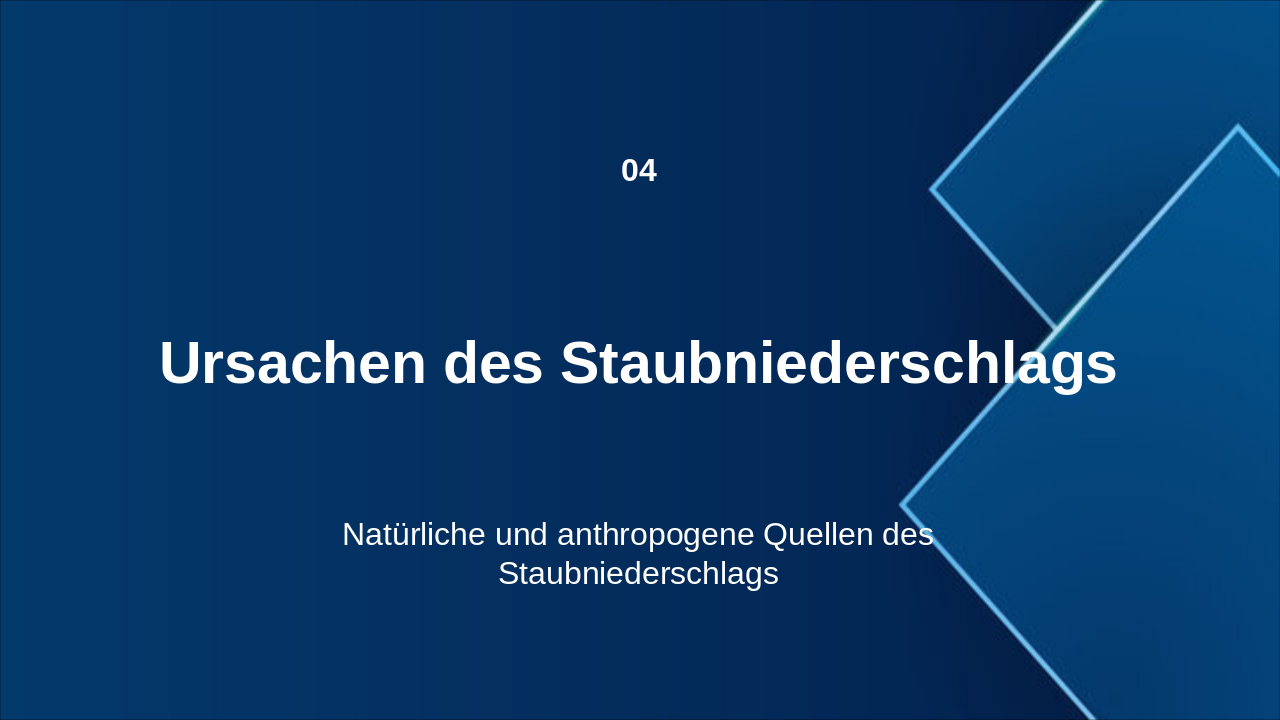 04

Ursachen des Staubniederschlags

Natürliche und anthropogene Quellen des Staubniederschlags